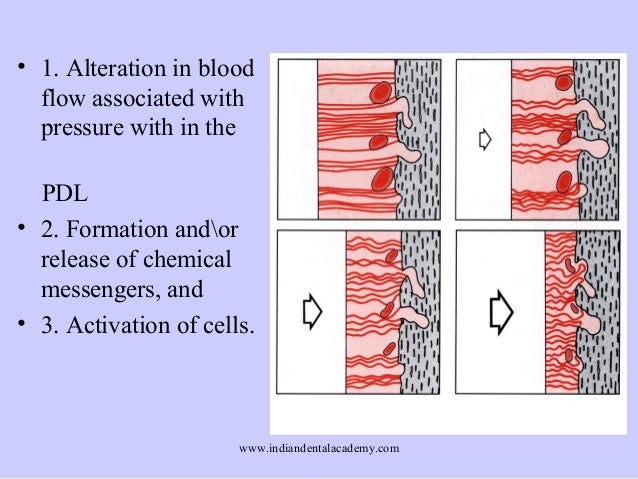 • 1. Alteration in blood flow associated with pressure with in the

PDL

• 2. Formation and\or release of chemical messengers, and

• 3. Activation of cells.

www.indiandentalacademy.com